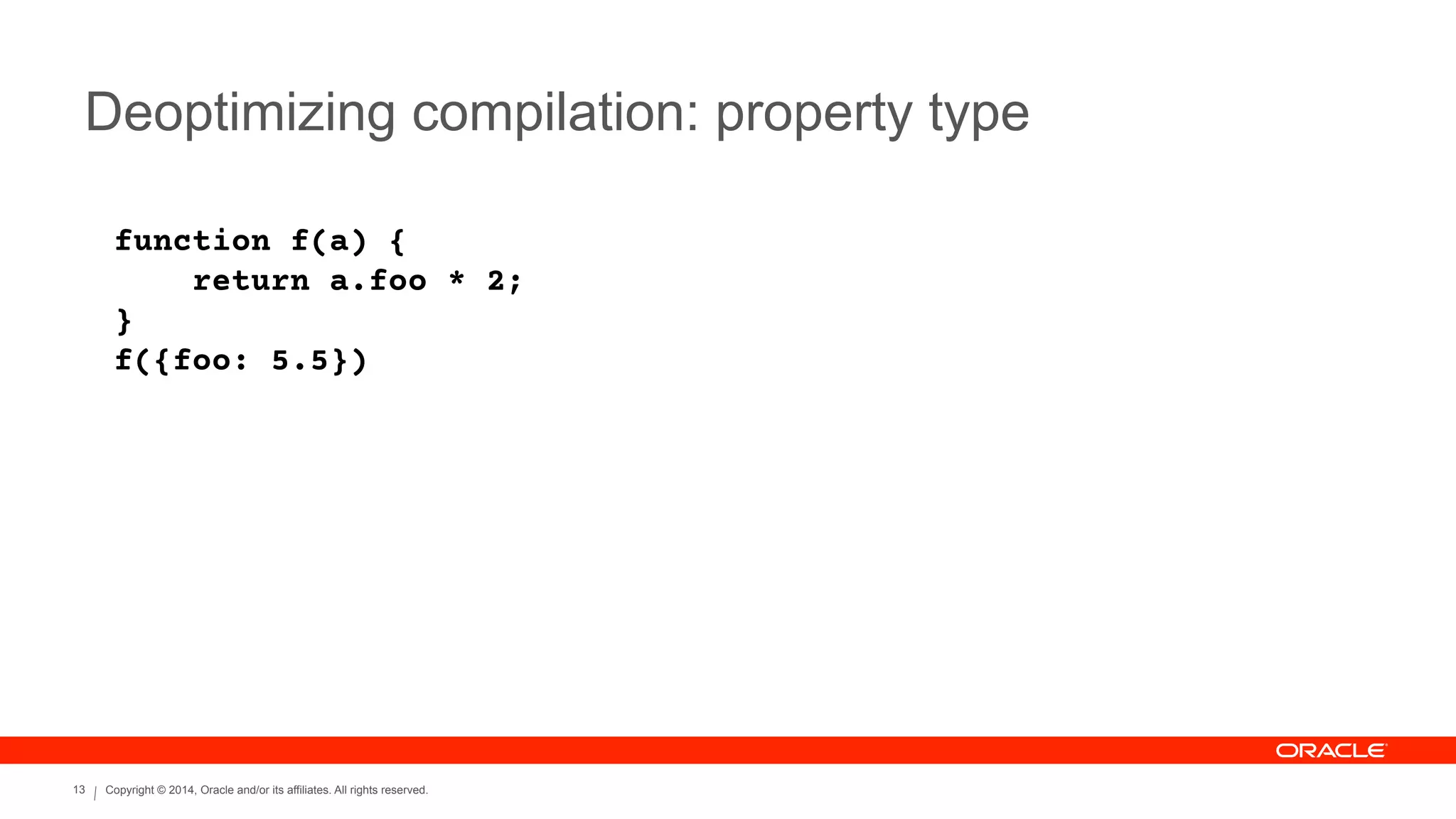 Deoptimizing compilation: property type

function f(a) {
    return a.foo * 2;
}
f({foo: 5.5})

ORACLE

13 | Copyright © 2014, Oracle and/or its affiliates. All rights reserved.